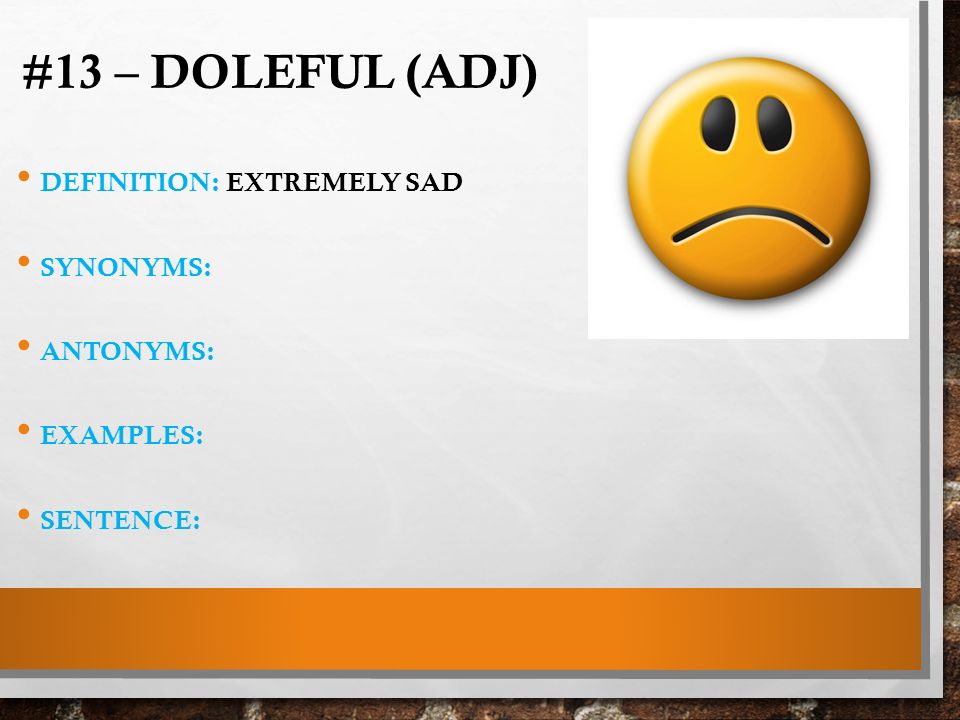 #13 – DOLEFUL (ADJ)

• DEFINITION: EXTREMELY SAD

• SYNONYMS:

• ANTONYMS:

• EXAMPLES:

• SENTENCE: